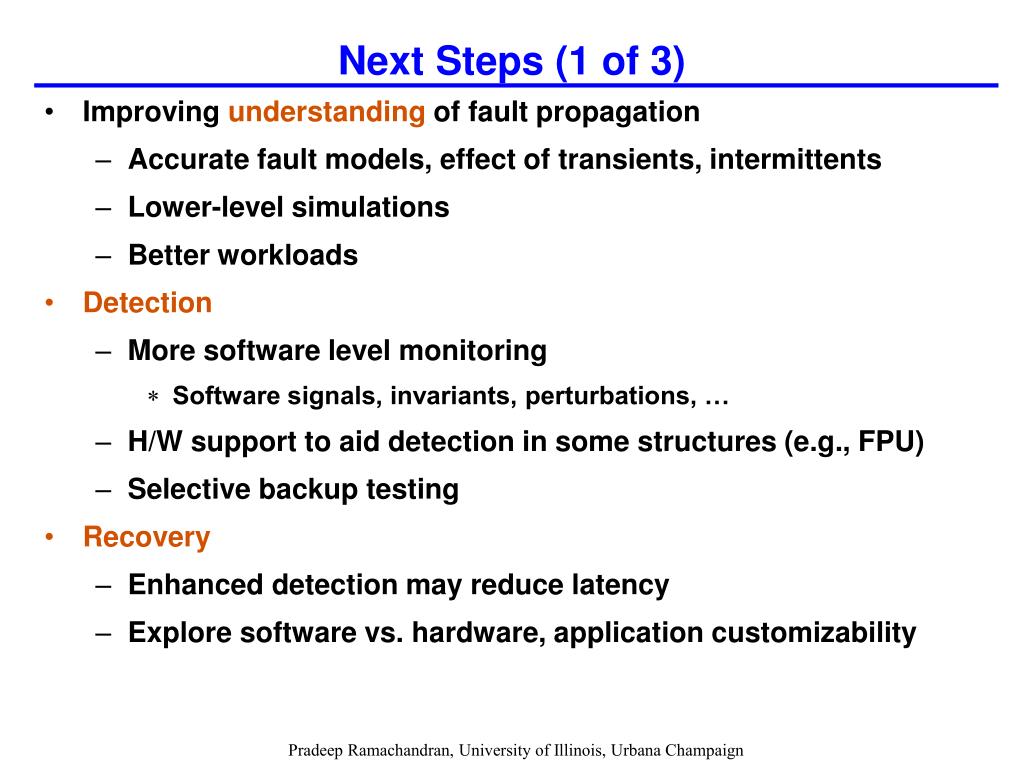 Next Steps (1 of 3)

• Improving understanding of fault propagation
– Accurate fault models, effect of transients, intermittents
– Lower-level simulations
– Better workloads
• Detection
– More software level monitoring
∗ Software signals, invariants, perturbations, …
– H/W support to aid detection in some structures (e.g., FPU)
– Selective backup testing
• Recovery
– Enhanced detection may reduce latency
– Explore software vs. hardware, application customizability

Pradeep Ramachandran, University of Illinois, Urbana Champaign